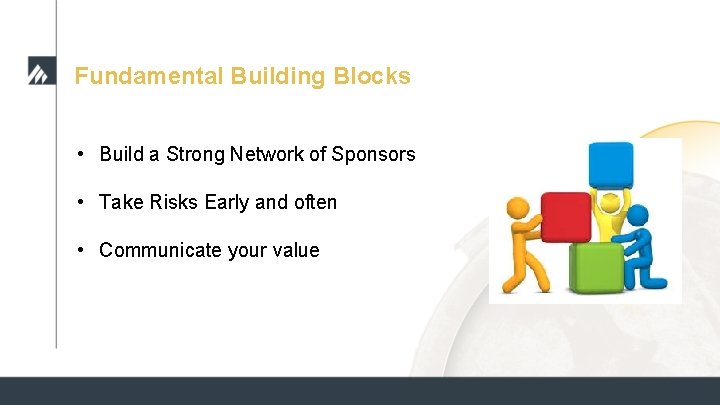 Fundamental Building Blocks

• Build a Strong Network of Sponsors

• Take Risks Early and often

• Communicate your value